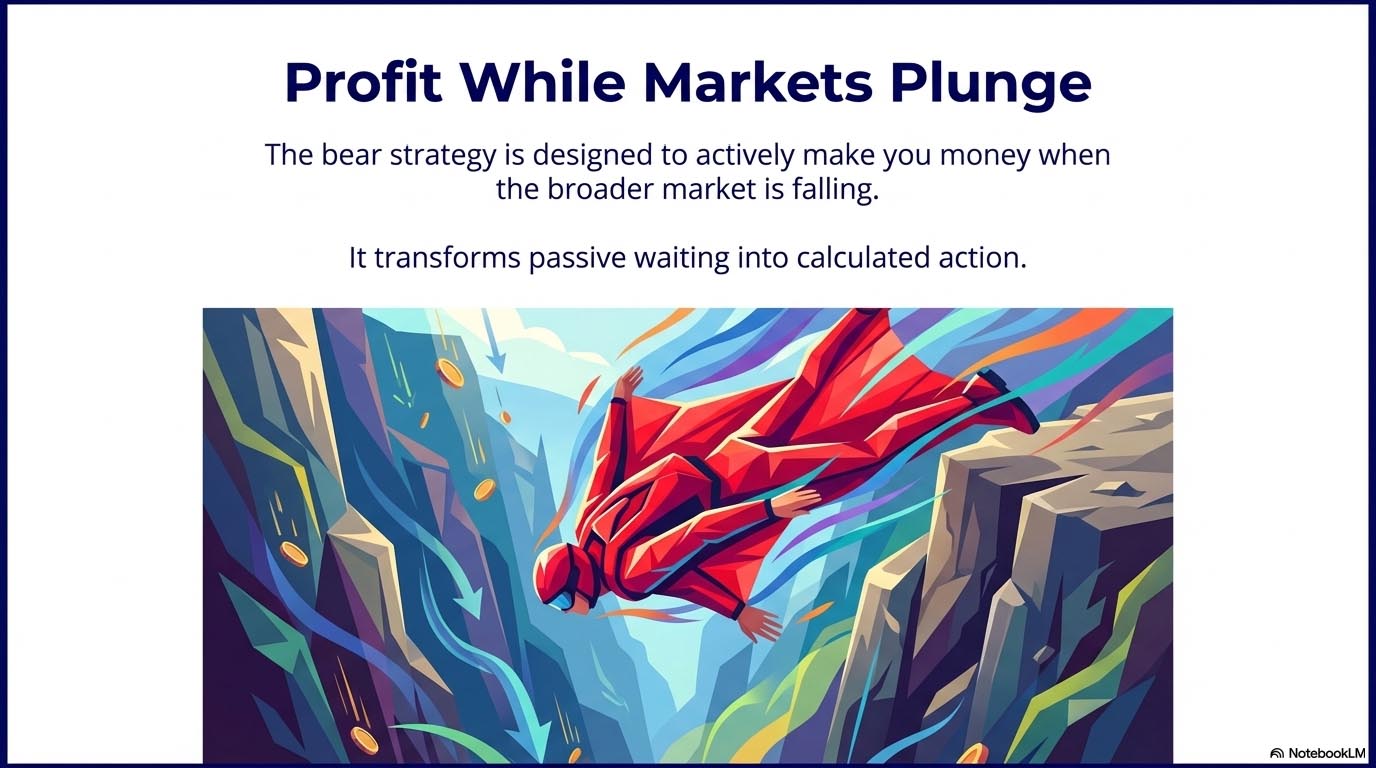 Profit While Markets Plunge

The bear strategy is designed to actively make you money when the broader market is falling.

It transforms passive waiting into calculated action.

NotebookLM